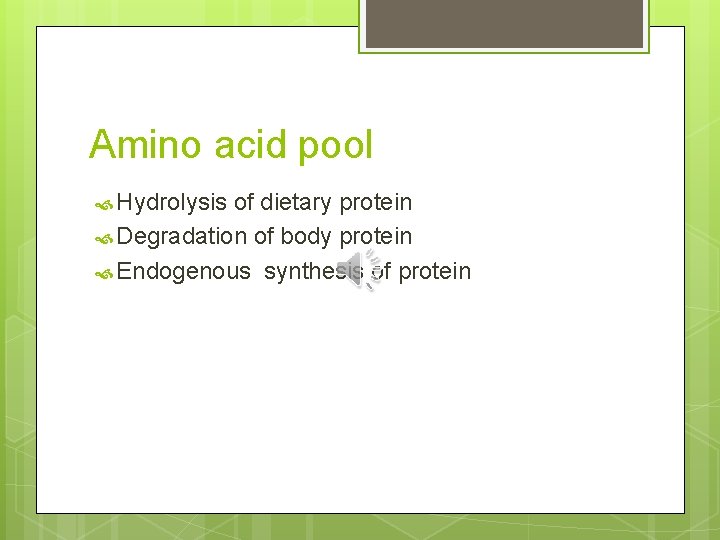 Amino acid pool

Hydrolysis of dietary protein
Degradation of body protein
Endogenous synthesis of protein